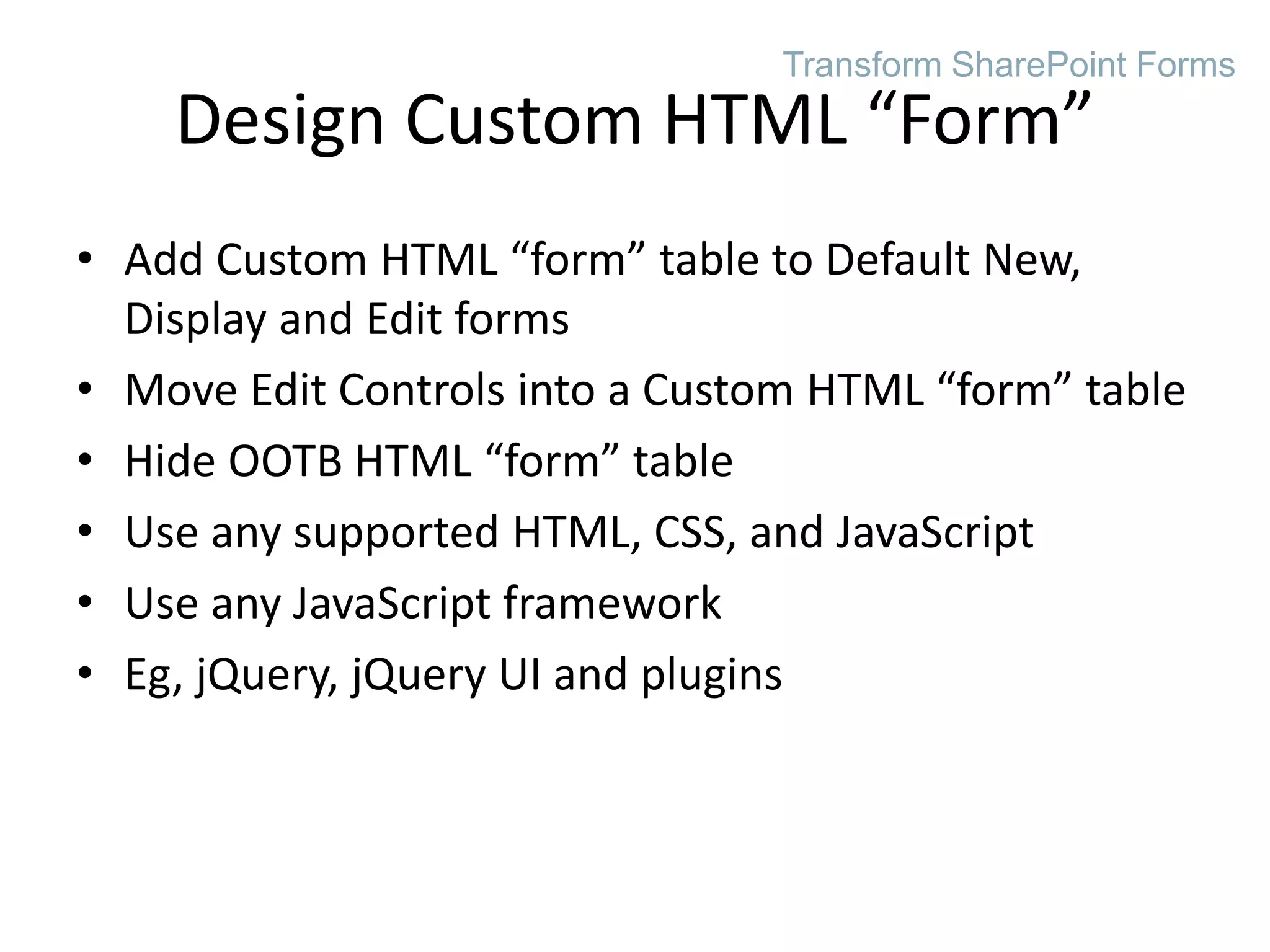 Transform SharePoint Forms

Design Custom HTML “Form”

• Add Custom HTML “form” table to Default New, Display and Edit forms
• Move Edit Controls into a Custom HTML “form” table
• Hide OOTB HTML “form” table
• Use any supported HTML, CSS, and JavaScript
• Use any JavaScript framework
• Eg, jQuery, jQuery UI and plugins